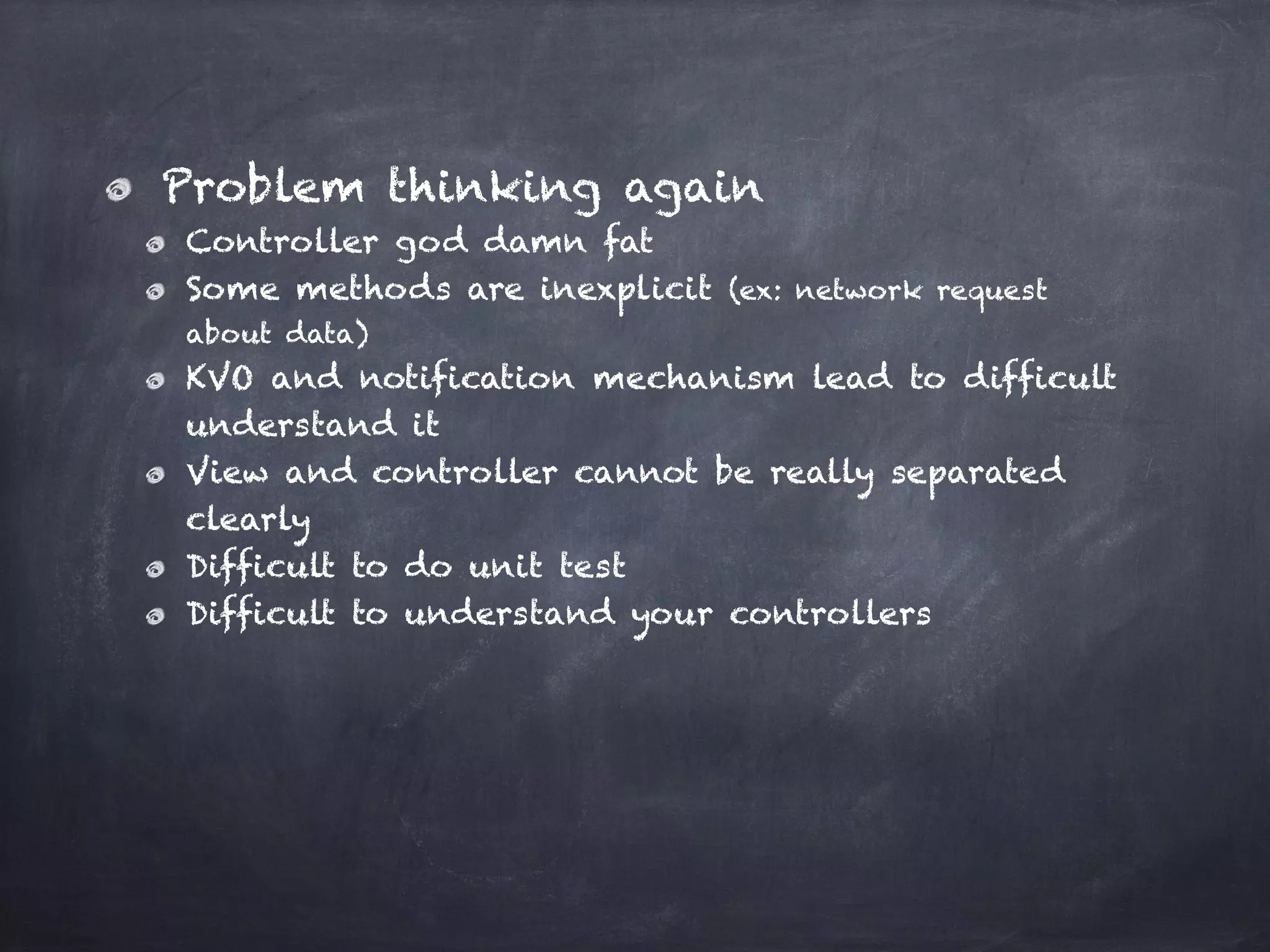 Problem thinking again

Controller god damn fat

Some methods are inexplicit (ex: network request about data)

KVO and notification mechanism lead to difficult understand it

View and controller cannot be really separated clearly

Difficult to do unit test

Difficult to understand your controllers